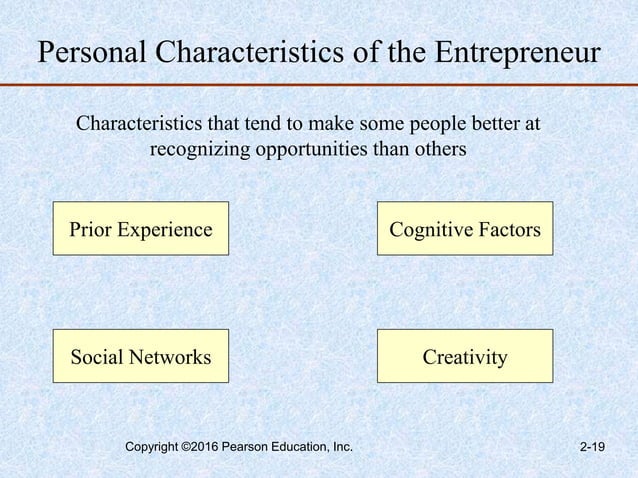 Personal Characteristics of the Entrepreneur

Characteristics that tend to make some people better at recognizing opportunities than others

Prior Experience

Cognitive Factors

Social Networks

Creativity

Copyright ©2016 Pearson Education, Inc.

2-19